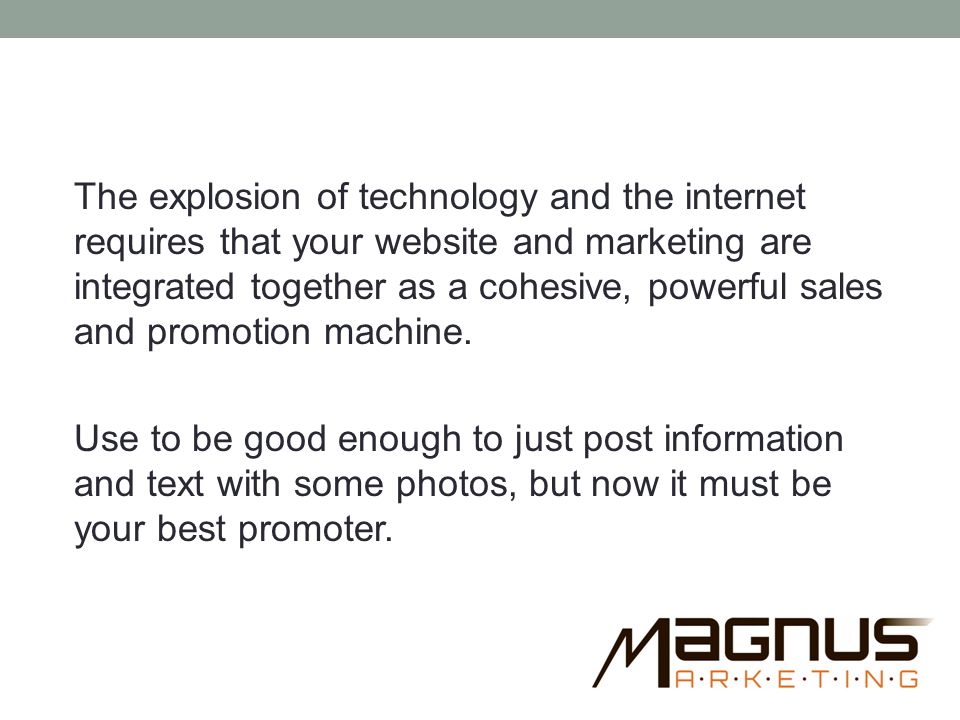 The explosion of technology and the internet requires that your website and marketing are integrated together as a cohesive, powerful sales and promotion machine.

Use to be good enough to just post information and text with some photos, but now it must be your best promoter.

MAGNUS
A·R·K·E·T·I·N·G